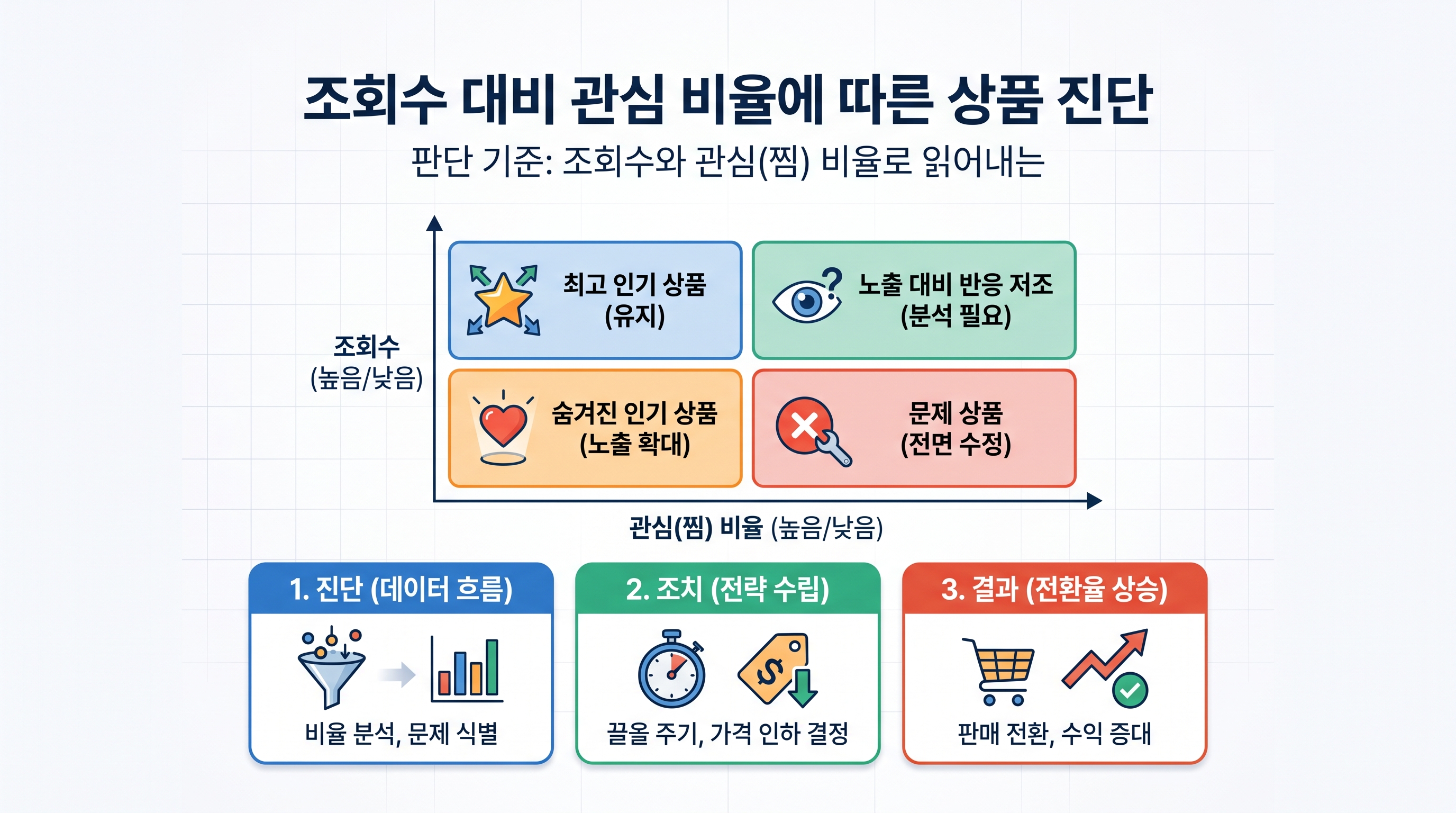 조회수 대비 관심 비율에 따른 상품 진단

판단 기준: 조회수와 관심(찜) 비율로 읽어내는

조회수
(높음/낮음)

최고 인기 상품
(유지)

노출 대비 반응 저조
(분석 필요)

숨겨진 인기 상품
(노출 확대)

문제 상품
(전면 수정)

관심(찜) 비율 (높음/낮음)

1. 진단 (데이터 흐름)

비율 분석, 문제 식별

2. 조치 (전략 수립)

끌올 주기, 가격 인하 결정

3. 결과 (전환율 상승)

판매 전환, 수익 증대